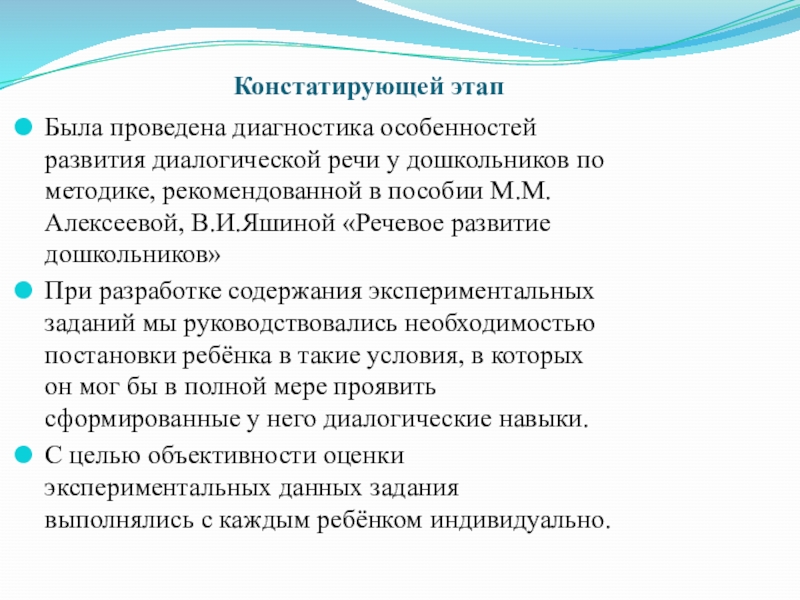 Констатирующей этап

Была проведена диагностика особенностей развития диалогической речи у дошкольников по методике, рекомендованной в пособии М.М. Алексеевой, В.И.Яшиной «Речевое развитие дошкольников»

При разработке содержания экспериментальных заданий мы руководствовались необходимостью постановки ребёнка в такие условия, в которых он мог бы в полной мере проявить сформированные у него диалогические навыки.

С целью объективности оценки экспериментальных данных задания выполнялись с каждым ребёнком индивидуально.